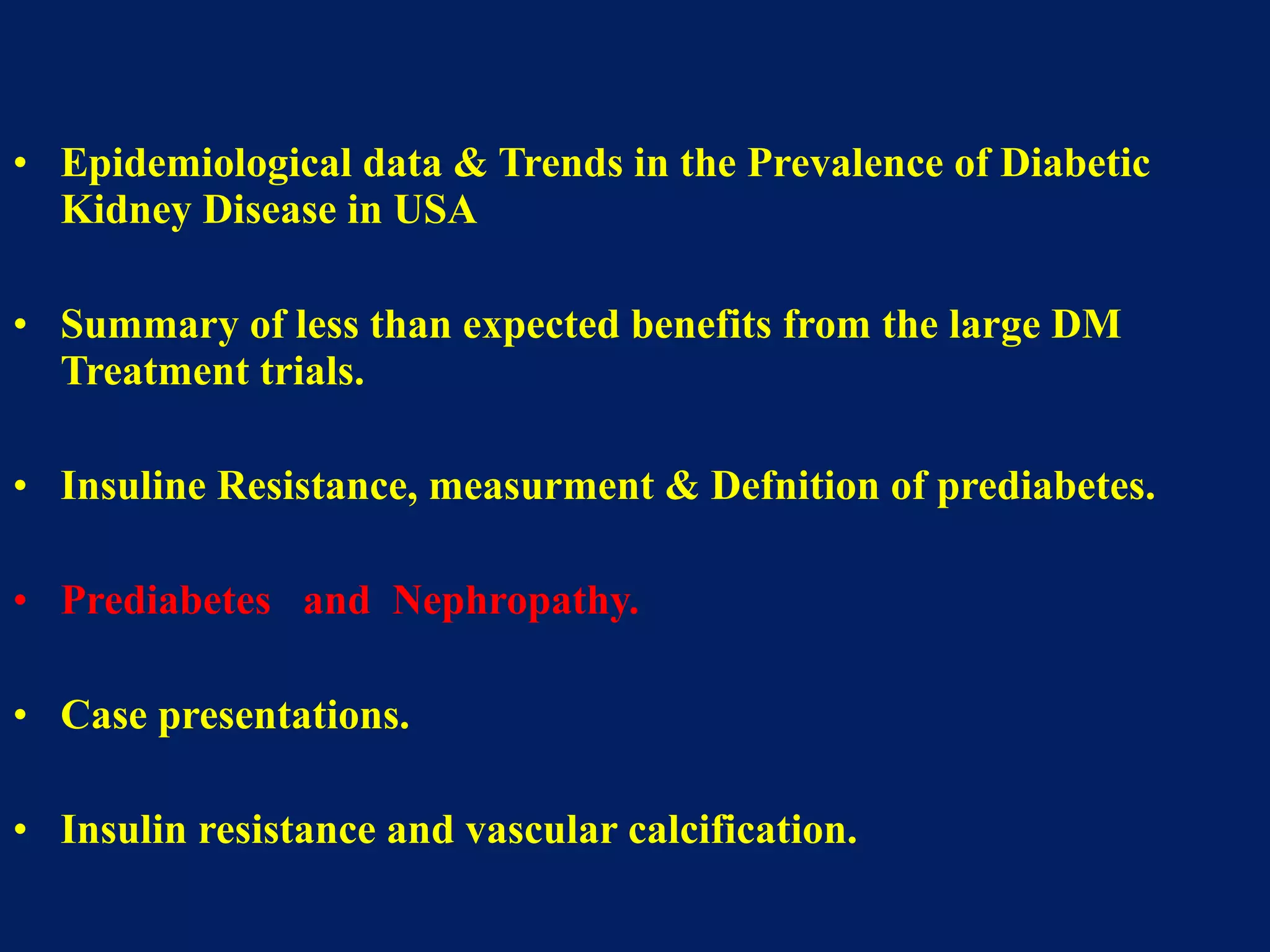 • Epidemiological data & Trends in the Prevalence of Diabetic Kidney Disease in USA

• Summary of less than expected benefits from the large DM Treatment trials.

• Insuline Resistance, measurment & Defnition of prediabetes.

• Prediabetes and Nephropathy.

• Case presentations.

• Insulin resistance and vascular calcification.